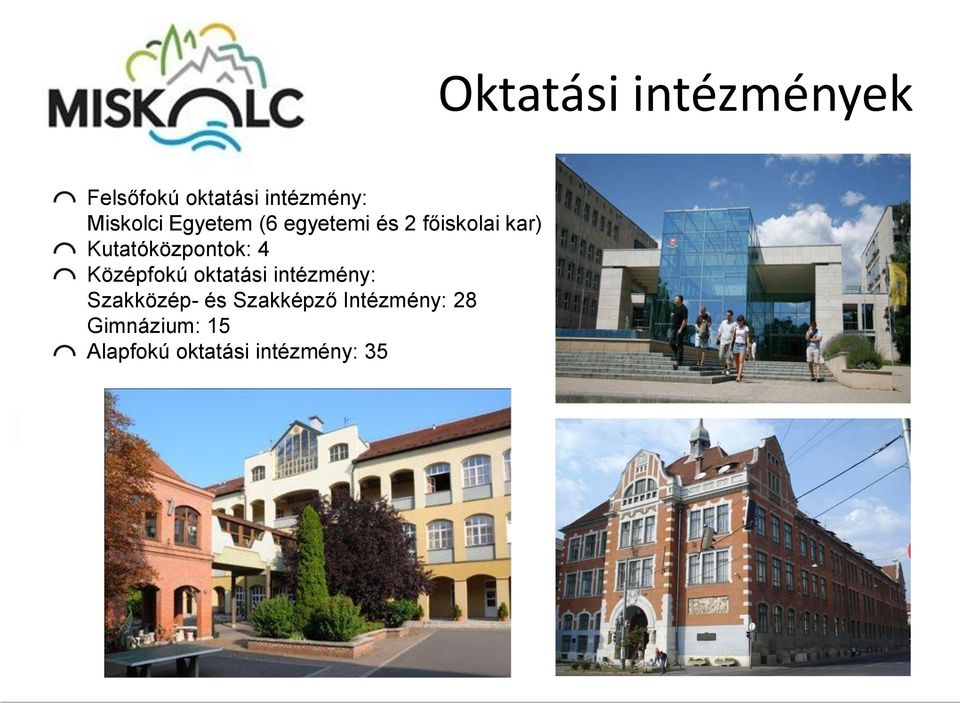 MISKOLC

Oktatási intézmények

Felsőfokú oktatási intézmény:
Miskolci Egyetem (6 egyetemi és 2 főiskolai kar)
Kutatóközpontok: 4
Középfokú oktatási intézmény:
Szakközép- és Szakképző Intézmény: 28
Gimnázium: 15
Alapfokú oktatási intézmény: 35